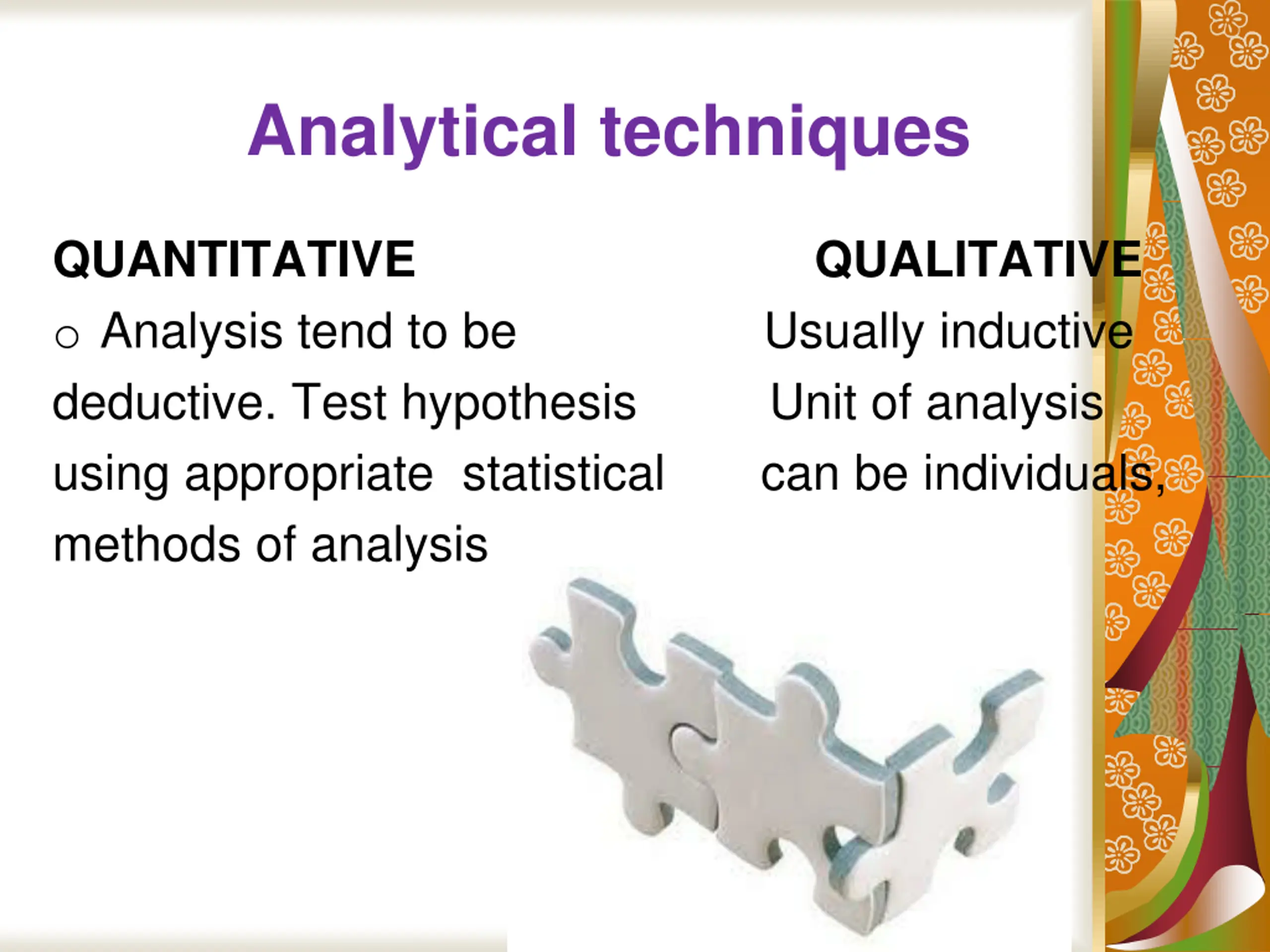 Analytical techniques

QUANTITATIVE

o Analysis tend to be deductive. Test hypothesis using appropriate statistical methods of analysis

QUALITATIVE

Usually inductive

Unit of analysis can be individuals,